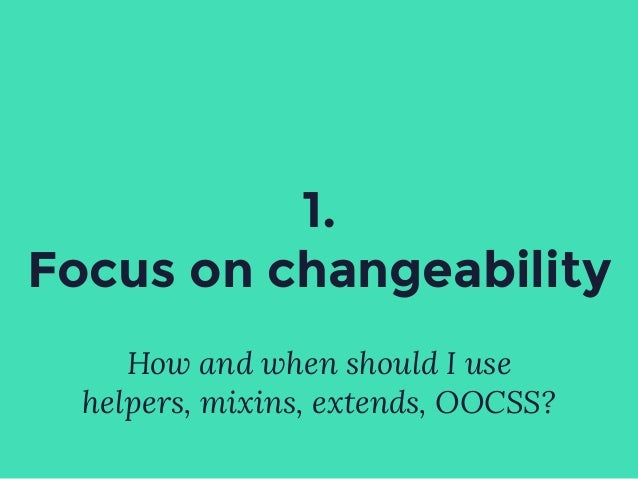 1.
Focus on changeability

How and when should I use helpers, mixins, extends, OOCSS?